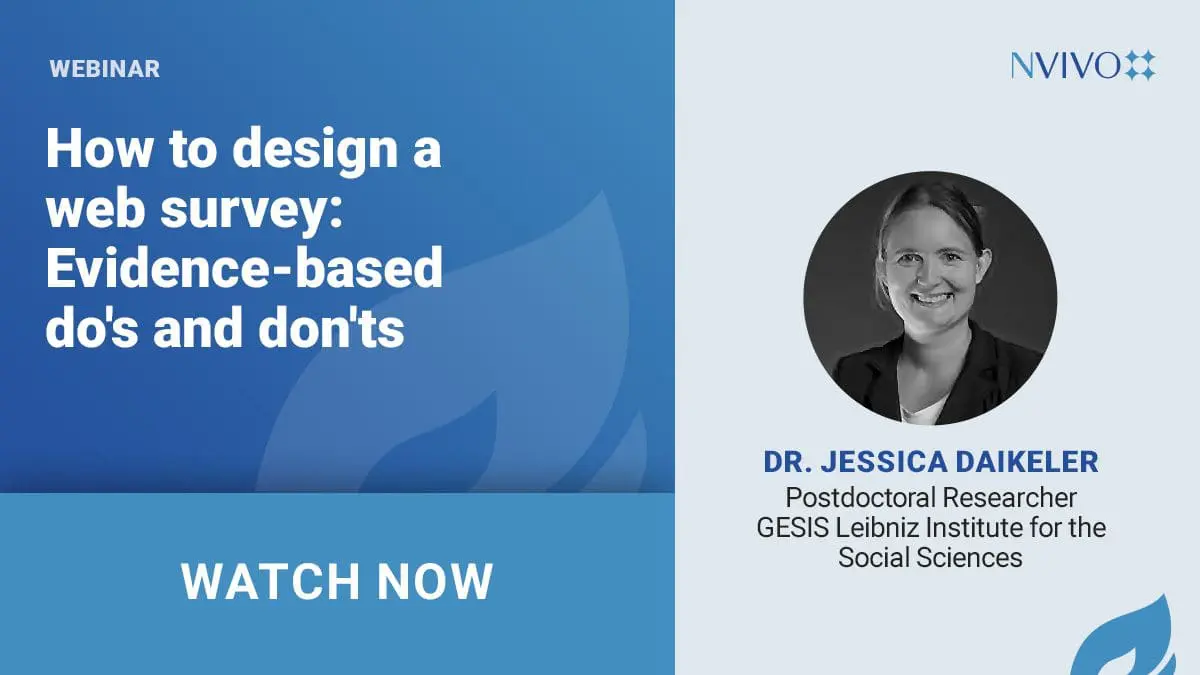 WEBINAR

How to design a web survey: Evidence-based do's and don'ts

WATCH NOW

NVIVO

DR. JESSICA DAIKELER
Postdoctoral Researcher
GESIS Leibniz Institute for the Social Sciences